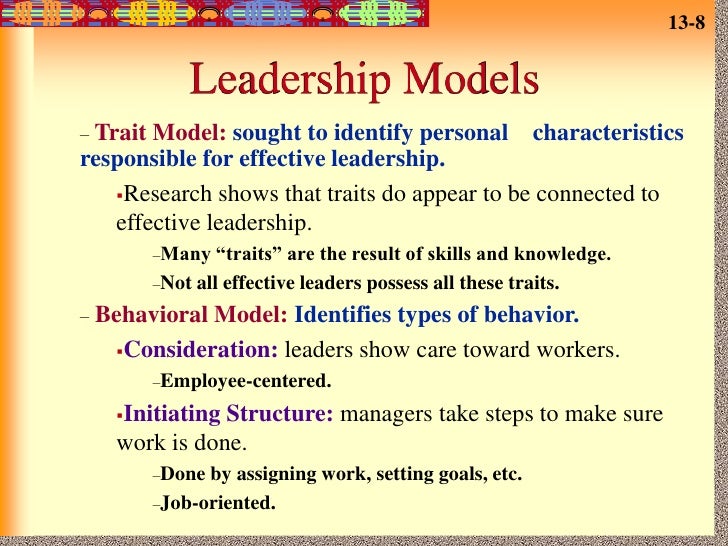 13-8

Leadership Models

– Trait Model: sought to identify personal characteristics responsible for effective leadership.

▪Research shows that traits do appear to be connected to effective leadership.

–Many “traits” are the result of skills and knowledge.

–Not all effective leaders possess all these traits.

– Behavioral Model: Identifies types of behavior.

▪Consideration: leaders show care toward workers.

–Employee-centered.

▪Initiating Structure: managers take steps to make sure work is done.

–Done by assigning work, setting goals, etc.

–Job-oriented.